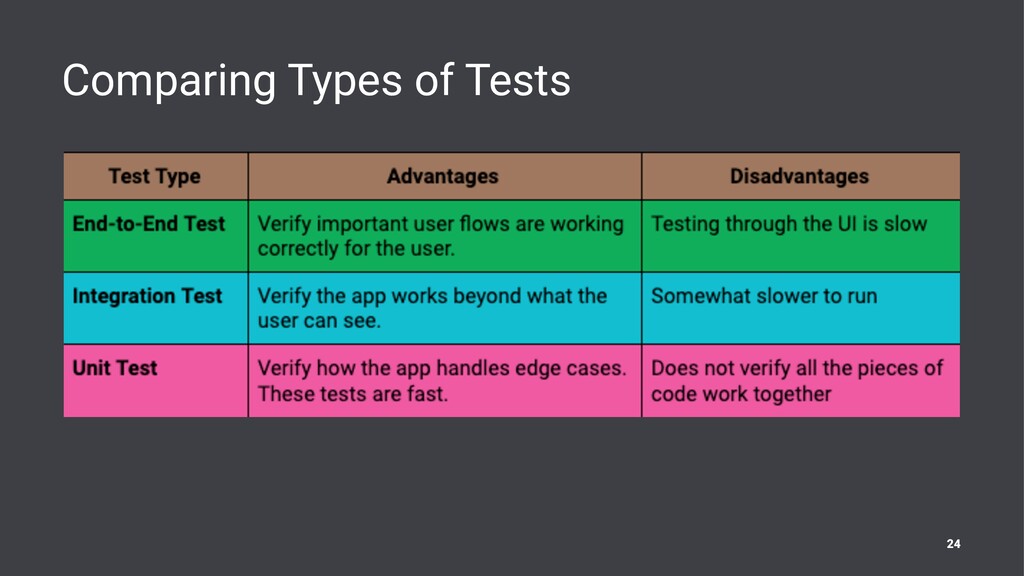 Comparing Types of Tests

| Test Type | Advantages | Disadvantages |
|---|---|---|
| End-to-End Test | Verify important user flows are working correctly for the user. | Testing through the UI is slow |
| Integration Test | Verify the app works beyond what the user can see. | Somewhat slower to run |
| Unit Test | Verify how the app handles edge cases. These tests are fast. | Does not verify all the pieces of code work together |

24